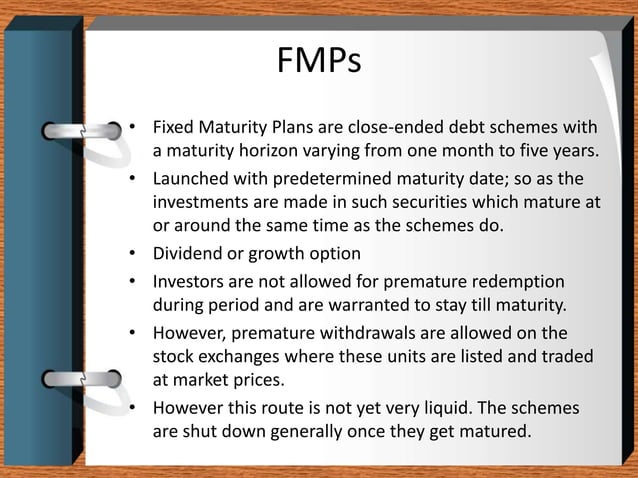 FMPs

• Fixed Maturity Plans are close-ended debt schemes with a maturity horizon varying from one month to five years.
• Launched with predetermined maturity date; so as the investments are made in such securities which mature at or around the same time as the schemes do.
• Dividend or growth option
• Investors are not allowed for premature redemption during period and are warranted to stay till maturity.
• However, premature withdrawals are allowed on the stock exchanges where these units are listed and traded at market prices.
• However this route is not yet very liquid. The schemes are shut down generally once they get matured.